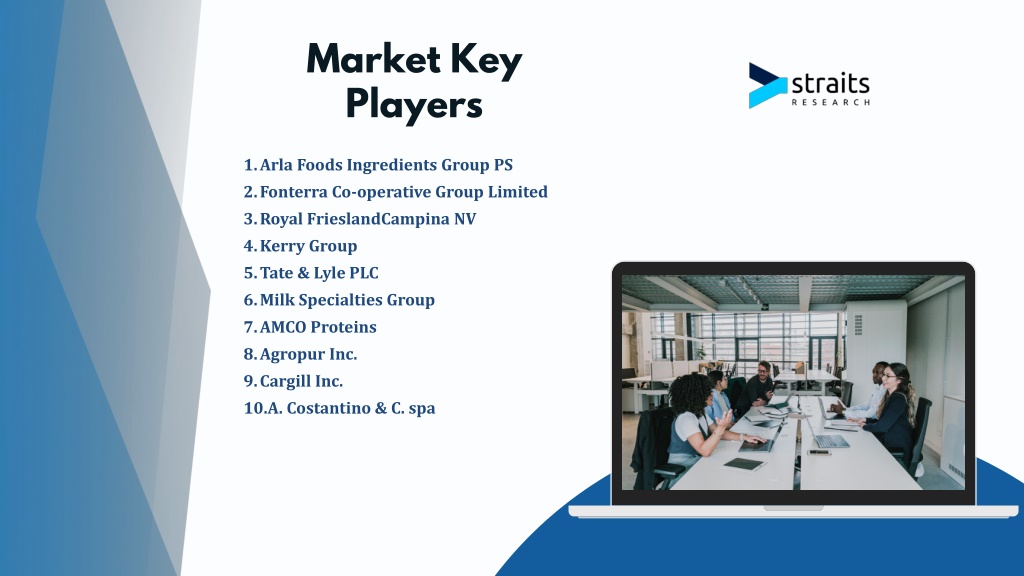 Market Key Players

straits RESEARCH

1. Arla Foods Ingredients Group PS
2. Fonterra Co-operative Group Limited
3. Royal FrieslandCampina NV
4. Kerry Group
5. Tate & Lyle PLC
6. Milk Specialties Group
7. AMCO Proteins
8. Agropur Inc.
9. Cargill Inc.
10. A. Costantino & C. spa